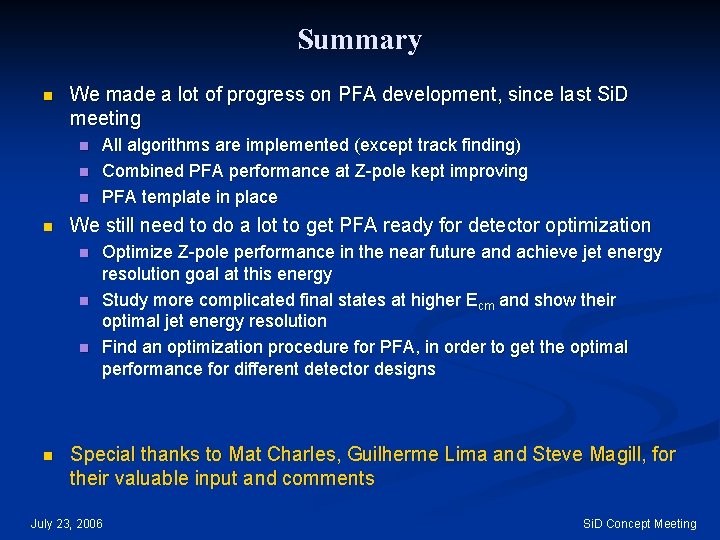 Summary

We made a lot of progress on PFA development, since last SiD meeting

All algorithms are implemented (except track finding)

Combined PFA performance at Z-pole kept improving

PFA template in place

We still need to do a lot to get PFA ready for detector optimization

Optimize Z-pole performance in the near future and achieve jet energy resolution goal at this energy

Study more complicated final states at higher $E_{cm}$ and show their optimal jet energy resolution

Find an optimization procedure for PFA, in order to get the optimal performance for different detector designs

Special thanks to Mat Charles, Guilherme Lima and Steve Magill, for their valuable input and comments

July 23, 2006

SiD Concept Meeting